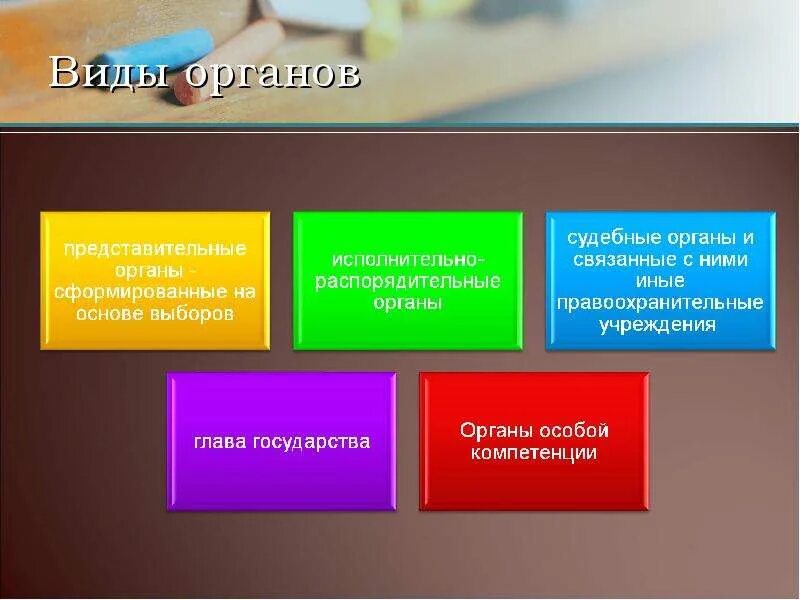 Виды органов

представительные органы - сформированные на основе выборов

исполнительно-распорядительные органы

судебные органы и связанные с ними иные правоохранительные учреждения

глава государства

Органы особой компетенции